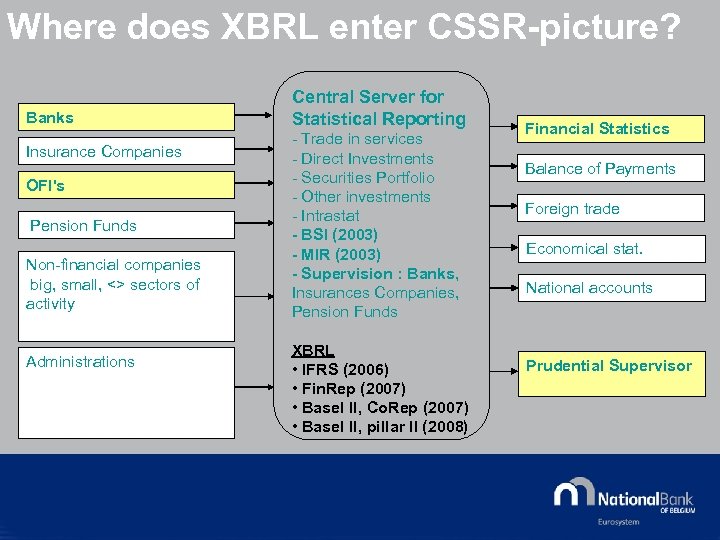 Where does XBRL enter CSSR-picture?

Banks

Insurance Companies

OFI's

Pension Funds

Non-financial companies big, small, <> sectors of activity

Administrations

Central Server for Statistical Reporting
- Trade in services
- Direct Investments
- Securities Portfolio
- Other investments
- Intrastat
- BSI (2003)
- MIR (2003)
- Supervision : Banks, Insurances Companies, Pension Funds

XBRL
• IFRS (2006)
• FinRep (2007)
• Basel II, CoRep (2007)
• Basel II, pillar II (2008)

Financial Statistics

Balance of Payments

Foreign trade

Economical stat.

National accounts

Prudential Supervisor

NationalBank OF BELGIUM
Eurosystem